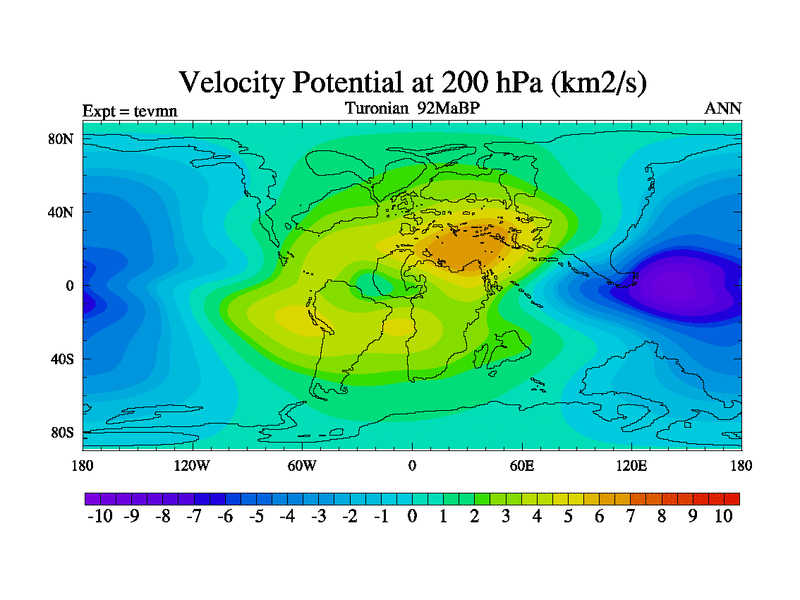 Velocity Potential at 200 hPa (km2/s)

Expt = tevmn

Turonian 92MaBP

ANN

80N
40N
0
40S
80S

180 120W 60W 0 60E 120E 180

-10 -9 -8 -7 -6 -5 -4 -3 -2 -1 0 1 2 3 4 5 6 7 8 9 10